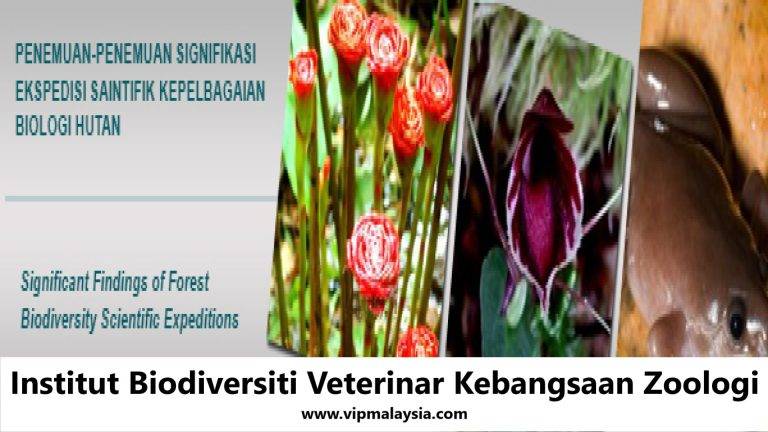 PENEMUAN-PENEMUAN SIGNIFIKASI EKSPEDISI SAINTIFIK KEPELBAGAIAN BIOLOGI HUTAN

Significant Findings of Forest Biodiversity Scientific Expeditions

Institut Biodiversiti Veterinar Kebangsaan Zoologi

www.vipmalaysia.com